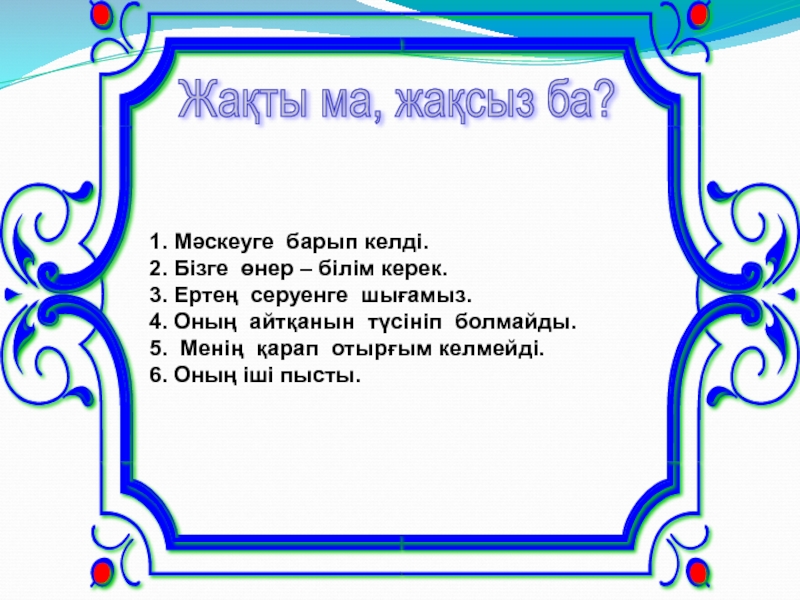 Жақты ма, жақсыз ба?

1. Мәскеуге барып келді.
2. Бізге өнер – білім керек.
3. Ертең серуенге шығамыз.
4. Оның айтқанын түсініп болмайды.
5. Менің қарап отырғым келмейді.
6. Оның іші пысты.